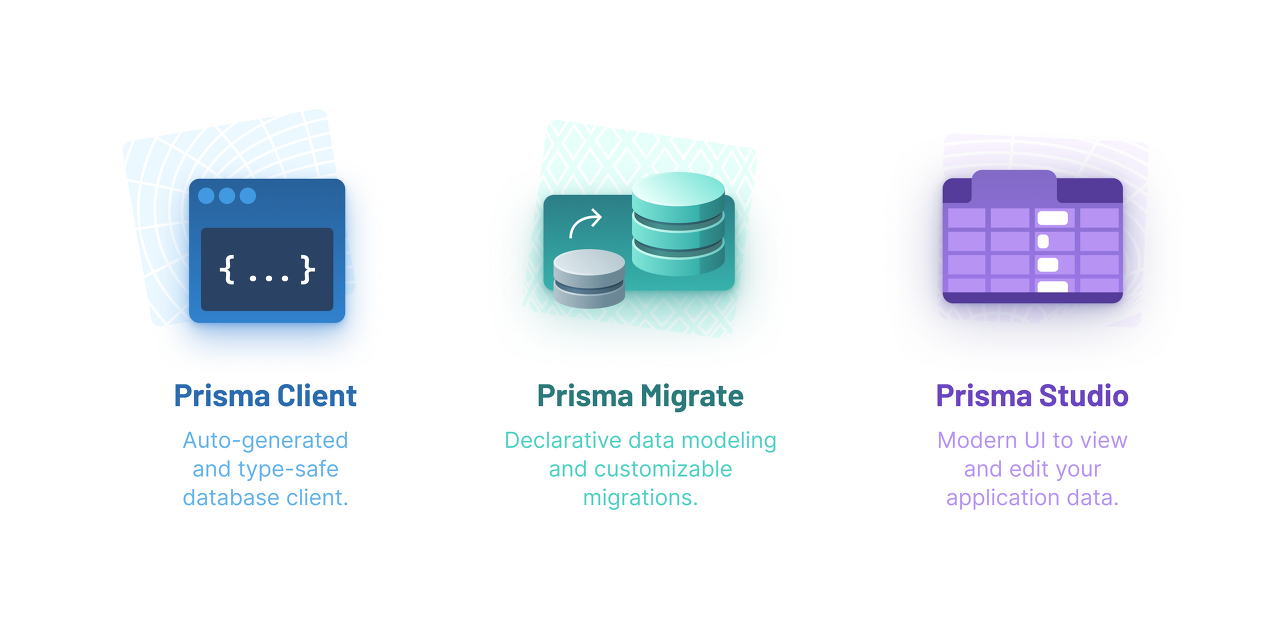 { ... }

Prisma Client

Auto-generated and type-safe database client.

Prisma Migrate

Declarative data modeling and customizable migrations.

Prisma Studio

Modern UI to view and edit your application data.